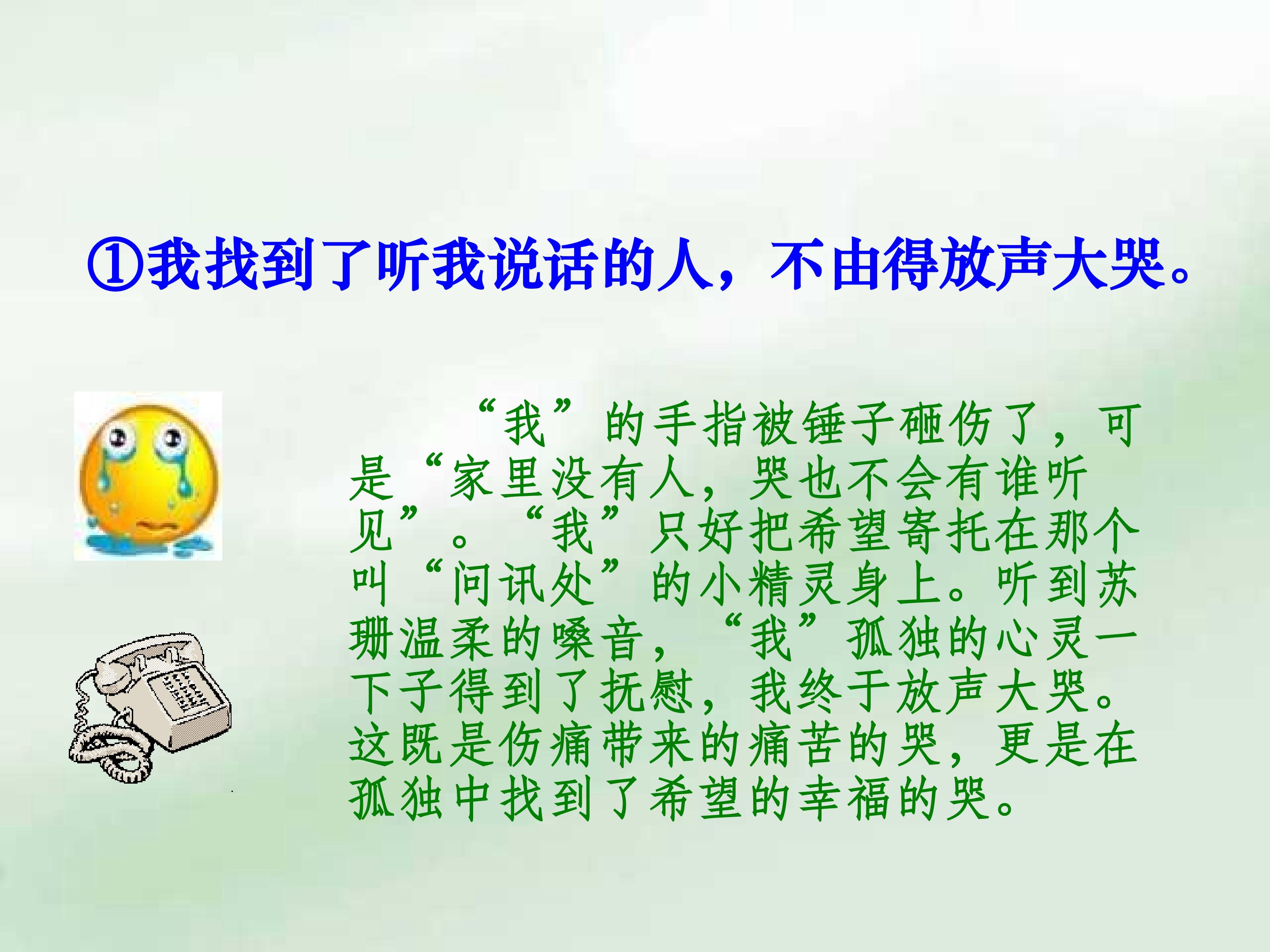 ①我找到了听我说话的人，不由得放声大哭。

“我”的手指被锤子砸伤了，可是“家里没有人，哭也不会有谁听见”。“我”只好把希望寄托在那个叫“问讯处”的小精灵身上。听到苏珊温柔的嗓音，“我”孤独的心灵一下子得到了抚慰，我终于放声大哭。这既是伤痛带来的痛苦的哭，更是在孤独中找到了希望的幸福的哭。